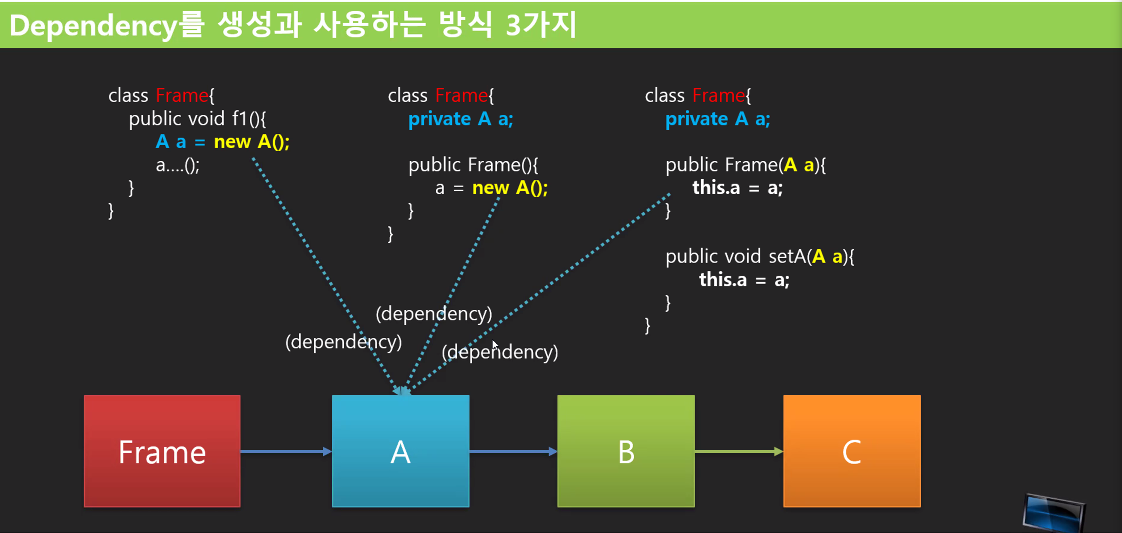 Dependency를 생성과 사용하는 방식 3가지

class Frame{
public void f1(){
A a = new A();
a....();
}
}

class Frame{
private A a;

public Frame(){
a = new A();
}
}

class Frame{
private A a;

public Frame(A a){
this.a = a;
}

public void setA(A a){
this.a = a;
}
}

(dependency)

(dependency)

(dependency)

Frame

A

B

C